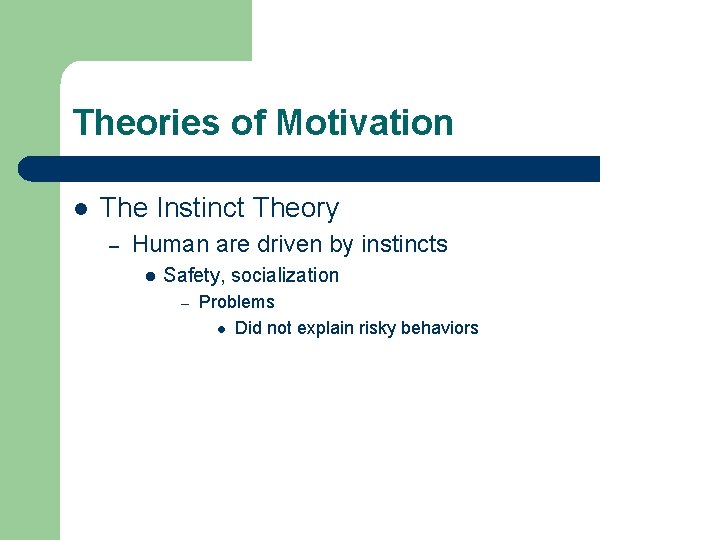 Theories of Motivation

- The Instinct Theory
  - Human are driven by instincts
    - Safety, socialization
      - Problems
        - Did not explain risky behaviors